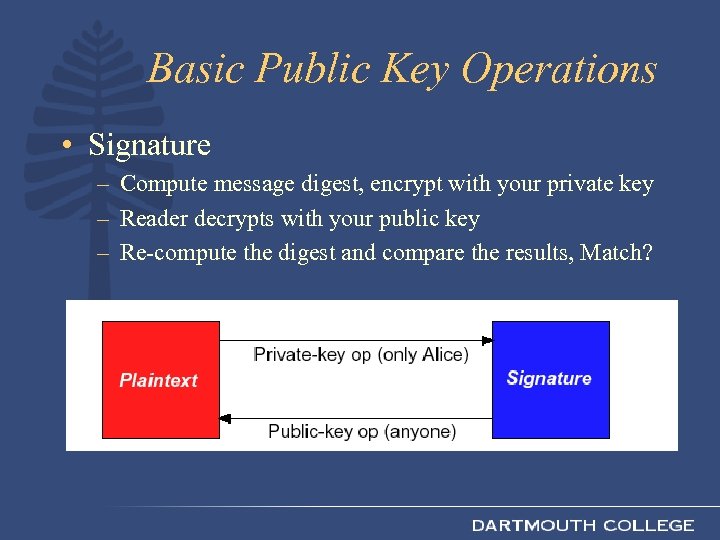 Basic Public Key Operations

• Signature
– Compute message digest, encrypt with your private key
– Reader decrypts with your public key
– Re-compute the digest and compare the results, Match?

Plaintext

Private-key op (only Alice)

Signature

Public-key op (anyone)

DARTMOUTH COLLEGE